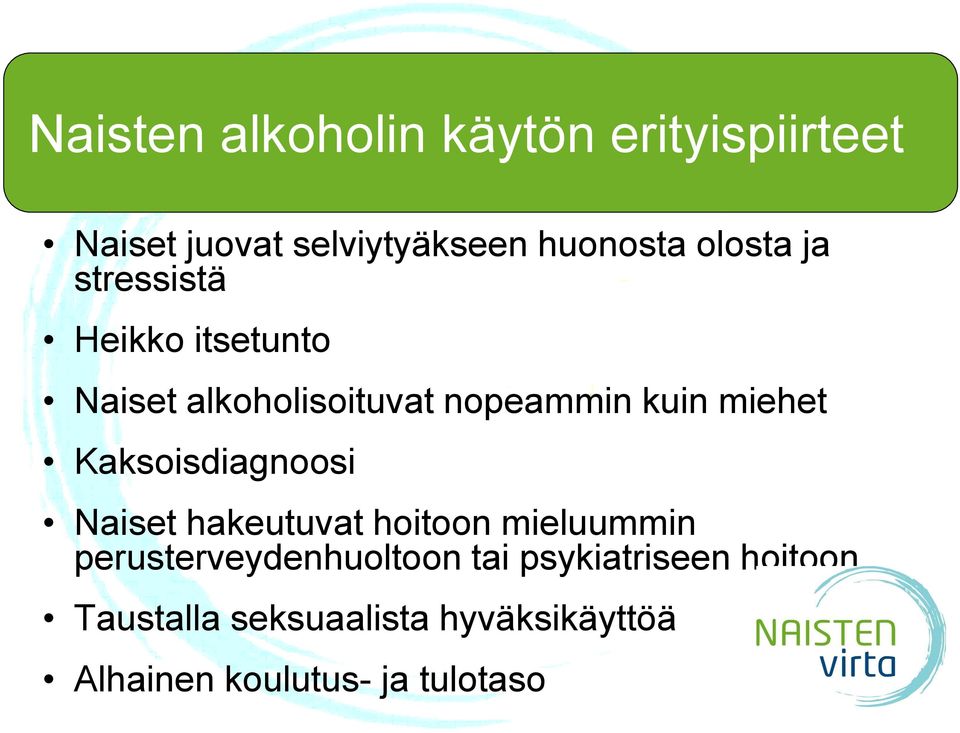 Naisten alkoholin käytön erityispiirteet

• Naiset juovat selviytyäkseen huonosta olosta ja stressistä

• Heikko itsetunto

• Naiset alkoholisoituvat nopeammin kuin miehet

• Kaksoisdiagnoosi

• Naiset hakeutuvat hoitoon mieluummin perusterveydenhuoltoon tai psykiatriseen hoitoon

• Taustalla seksuaalista hyväksikäyttöä

• Alhainen koulutus- ja tulotaso

NAISTEN virta